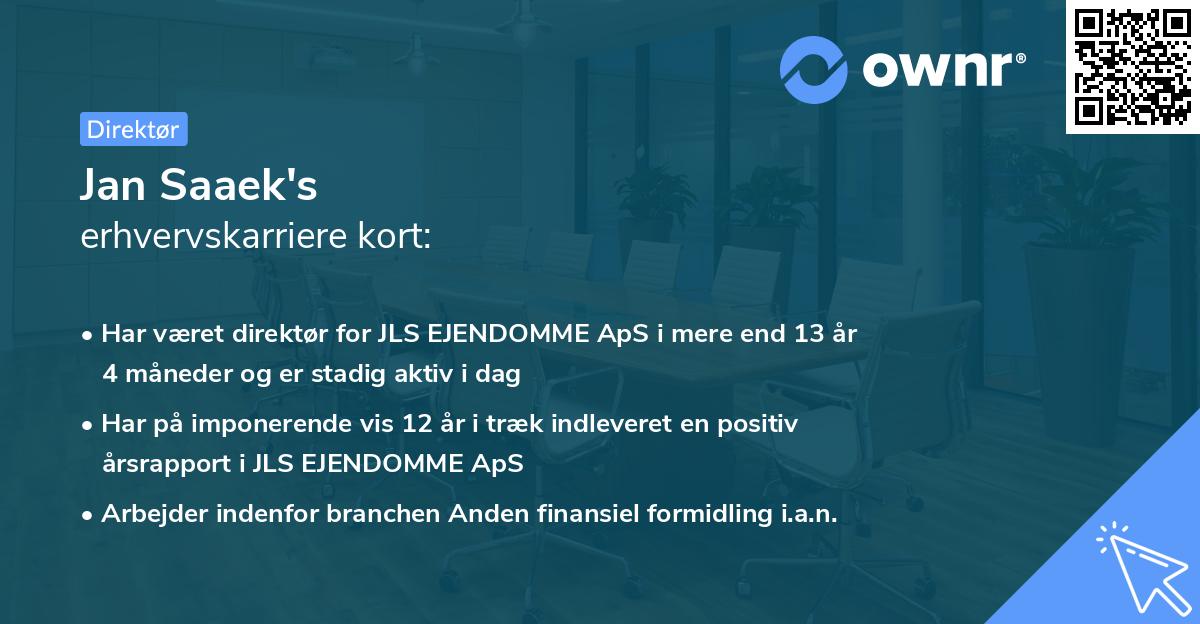 ownr®

Direktør

Jan Saaek's
erhvervskarriere kort:

• Har været direktør for JLS EJENDOMME ApS i mere end 13 år 4 måneder og er stadig aktiv i dag

• Har på imponerende vis 12 år i træk indleveret en positiv årsrapport i JLS EJENDOMME ApS

• Arbejder indenfor branchen Anden finansiel formidling i.a.n.